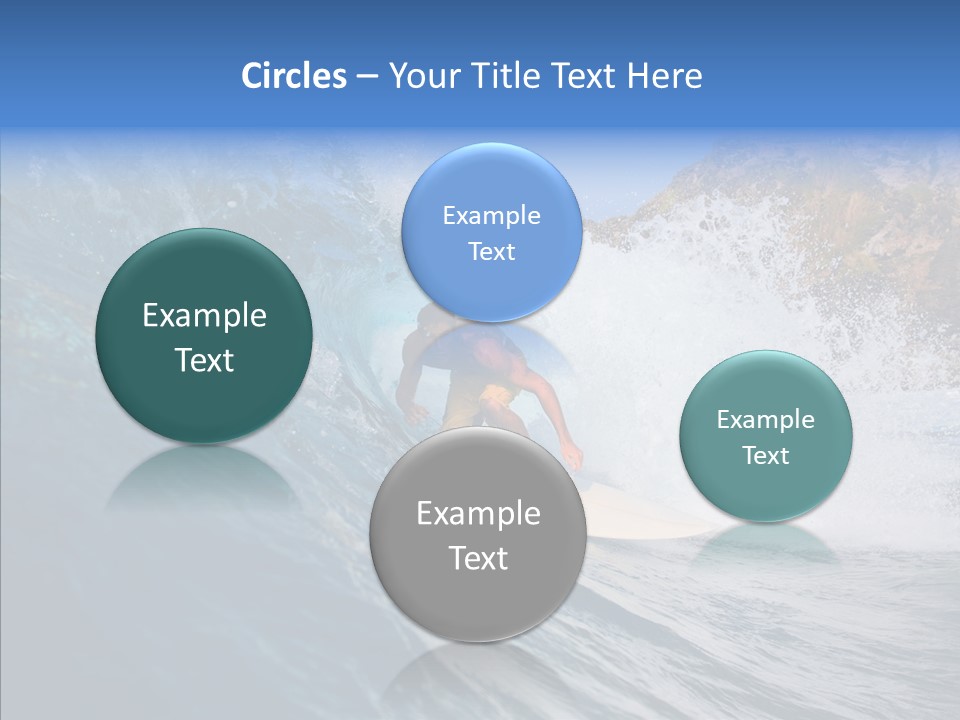 Circles – Your Title Text Here

Example Text

Example Text

Example Text

Example Text